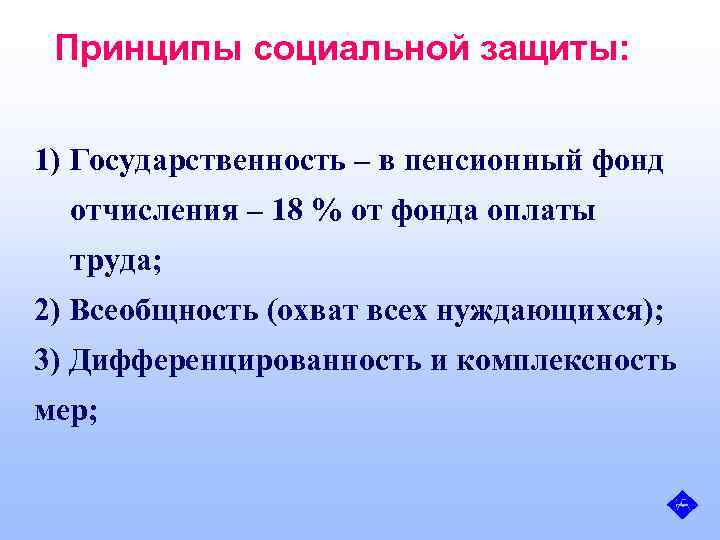 Принципы социальной защиты:

1) Государственность – в пенсионный фонд отчисления – 18 % от фонда оплаты труда;

2) Всеобщность (охват всех нуждающихся);

3) Дифференцированность и комплексность мер;